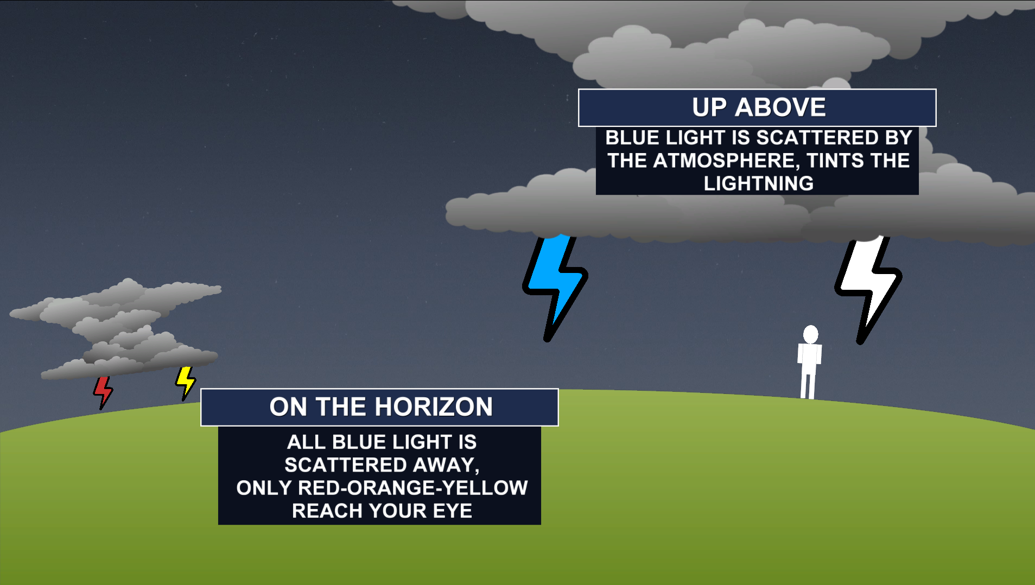 UP ABOVE

BLUE LIGHT IS SCATTERED BY THE ATMOSPHERE, TINTS THE LIGHTNING

ON THE HORIZON

ALL BLUE LIGHT IS SCATTERED AWAY, ONLY RED-ORANGE-YELLOW REACH YOUR EYE